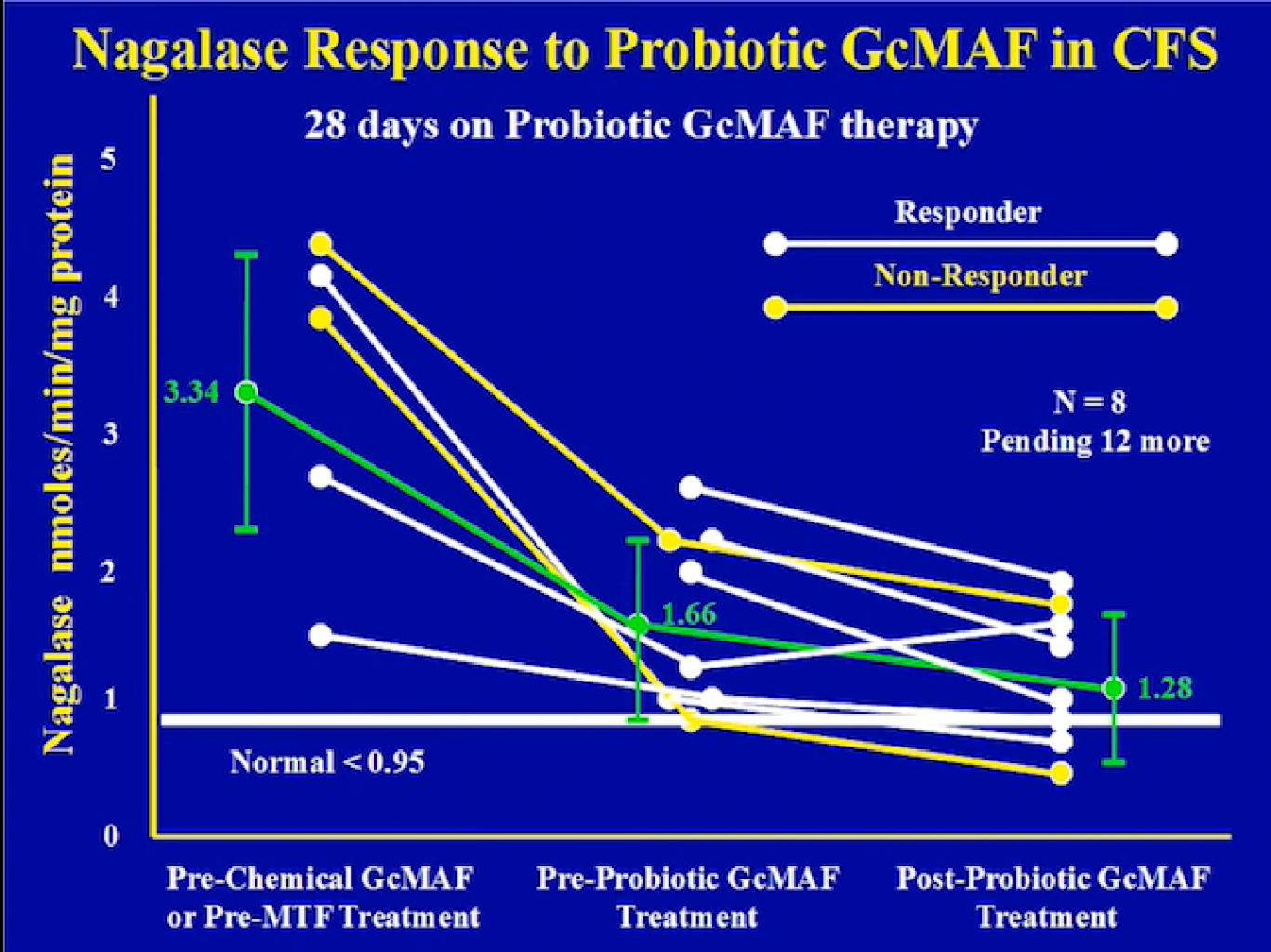 Nagalase Response to Probiotic GcMAF in CFS

28 days on Probiotic GcMAF therapy

Nagalase nmoles/min/mg protein

5
4
3
2
1
0

Responder
Non-Responder

N = 8
Pending 12 more

3.34
1.66
1.28

Normal < 0.95

Pre-Chemical GcMAF or Pre-MTF Treatment

Pre-Probiotic GcMAF Treatment

Post-Probiotic GcMAF Treatment